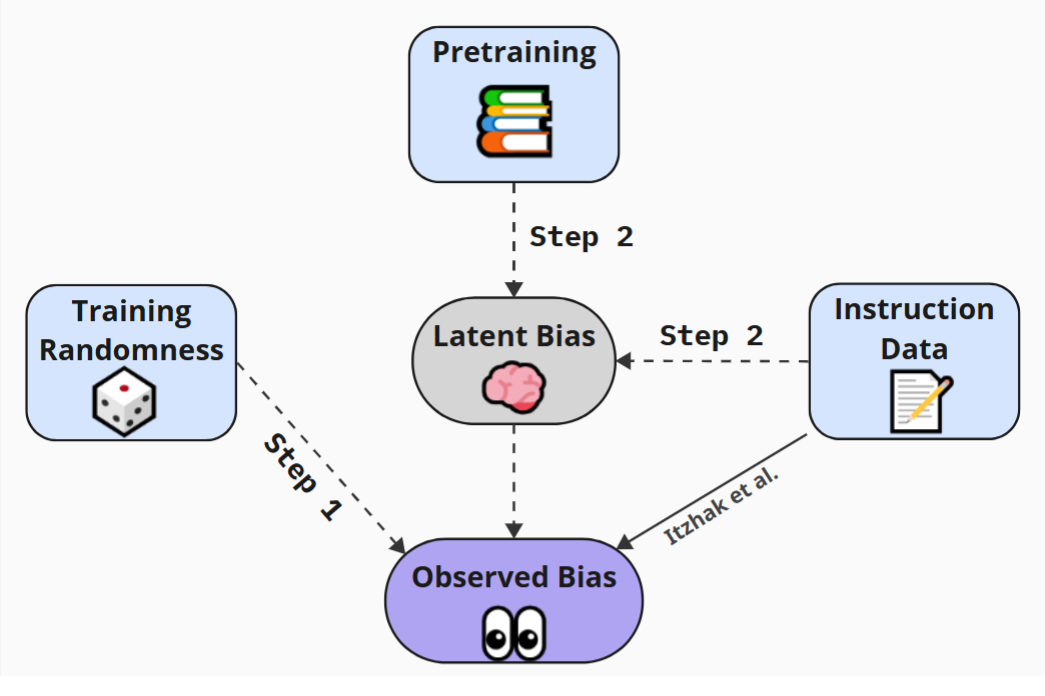 Pretraining

Step 2

Training Randomness

Latent Bias

Step 2

Instruction Data

Step 1

Itzhak et al.

Observed Bias